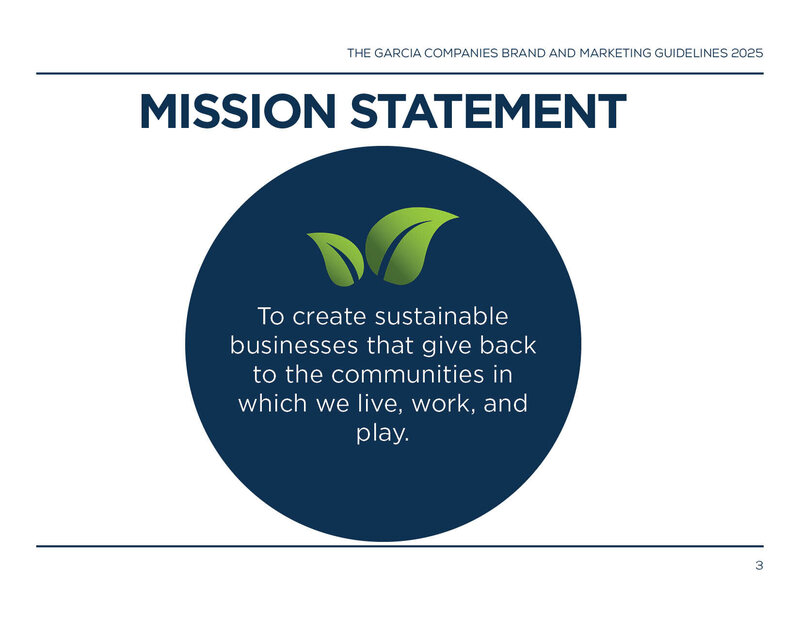 THE GARCIA COMPANIES BRAND AND MARKETING GUIDELINES 2025

MISSION STATEMENT

To create sustainable businesses that give back to the communities in which we live, work, and play.

3